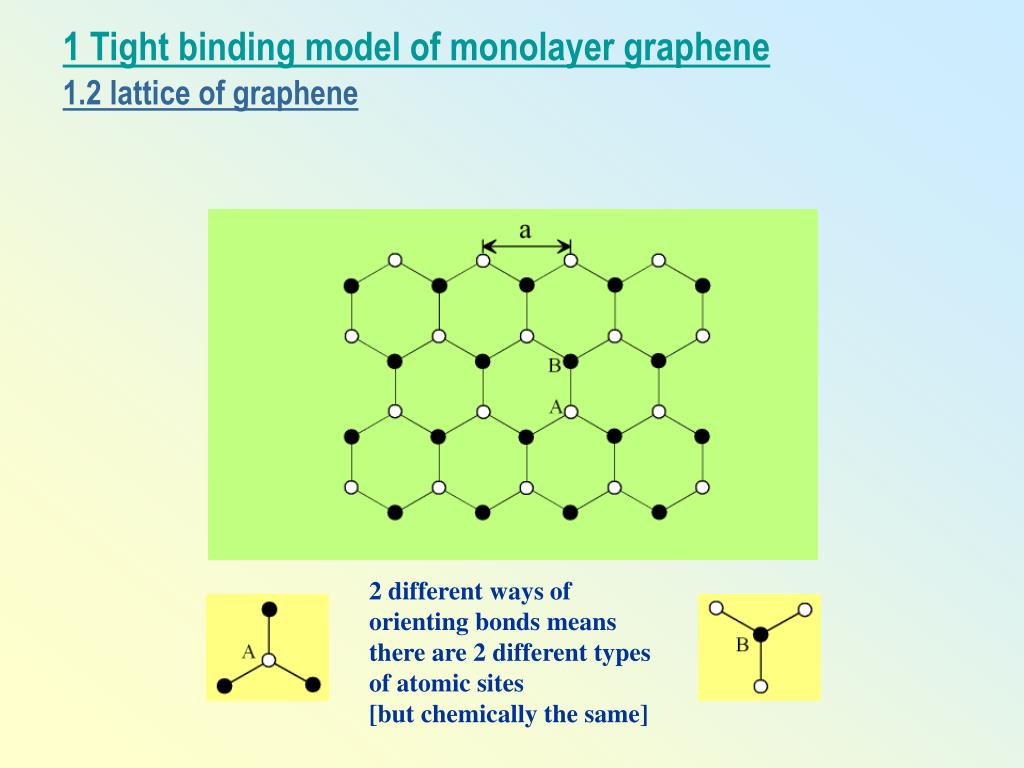 1 Tight binding model of monolayer graphene
1.2 lattice of graphene

a

B

A

A

2 different ways of orienting bonds means there are 2 different types of atomic sites
[but chemically the same]

B